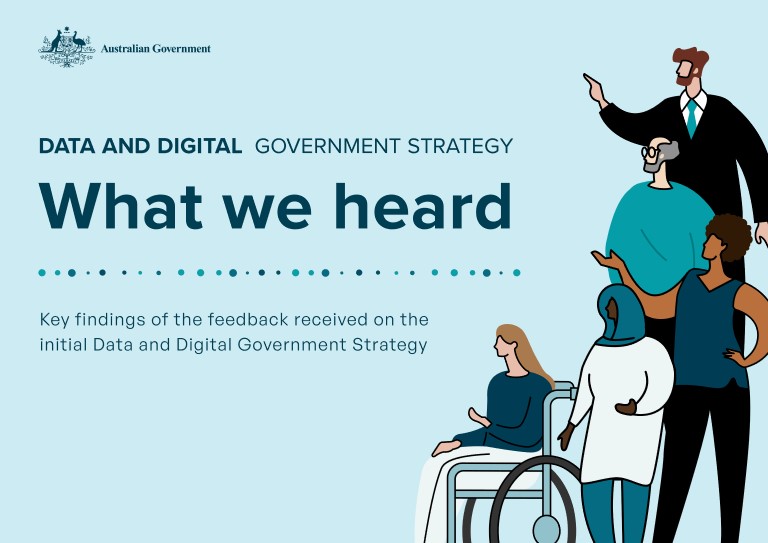 Australian Government

DATA AND DIGITAL GOVERNMENT STRATEGY

What we heard

Key findings of the feedback received on the initial Data and Digital Government Strategy